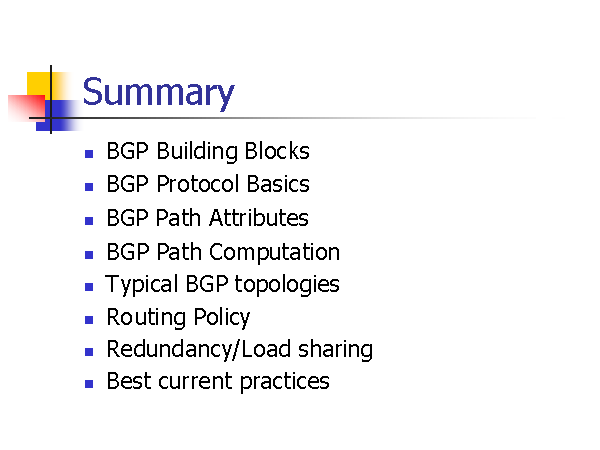 Summary

- BGP Building Blocks
- BGP Protocol Basics
- BGP Path Attributes
- BGP Path Computation
- Typical BGP topologies
- Routing Policy
- Redundancy/Load sharing
- Best current practices